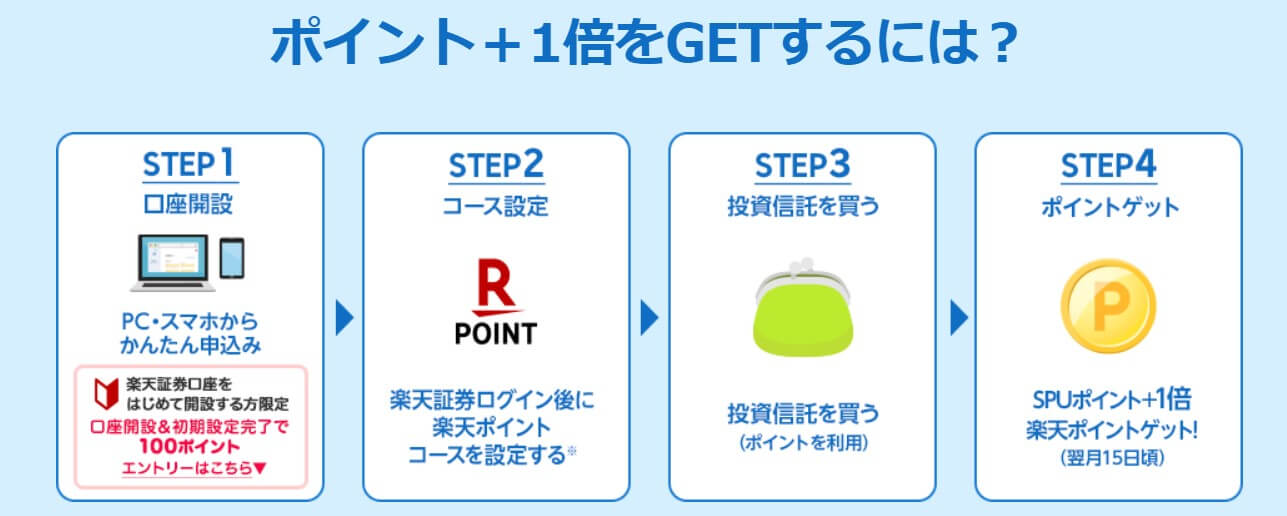 ポイント＋1倍をGETするには？

STEP1
口座開設

PC・スマホから
かんたん申込み

楽天証券口座を
はじめて開設する方限定
口座開設＆初期設定完了で
100ポイント
エントリーはこちら▼

STEP2
コース設定

R
POINT

楽天証券ログイン後に
楽天ポイント
コースを設定する※

STEP3
投資信託を買う

投資信託を買う
（ポイントを利用）

STEP4
ポイントゲット

P

SPUポイント+1倍
楽天ポイントゲット!
（翌月15日頃）